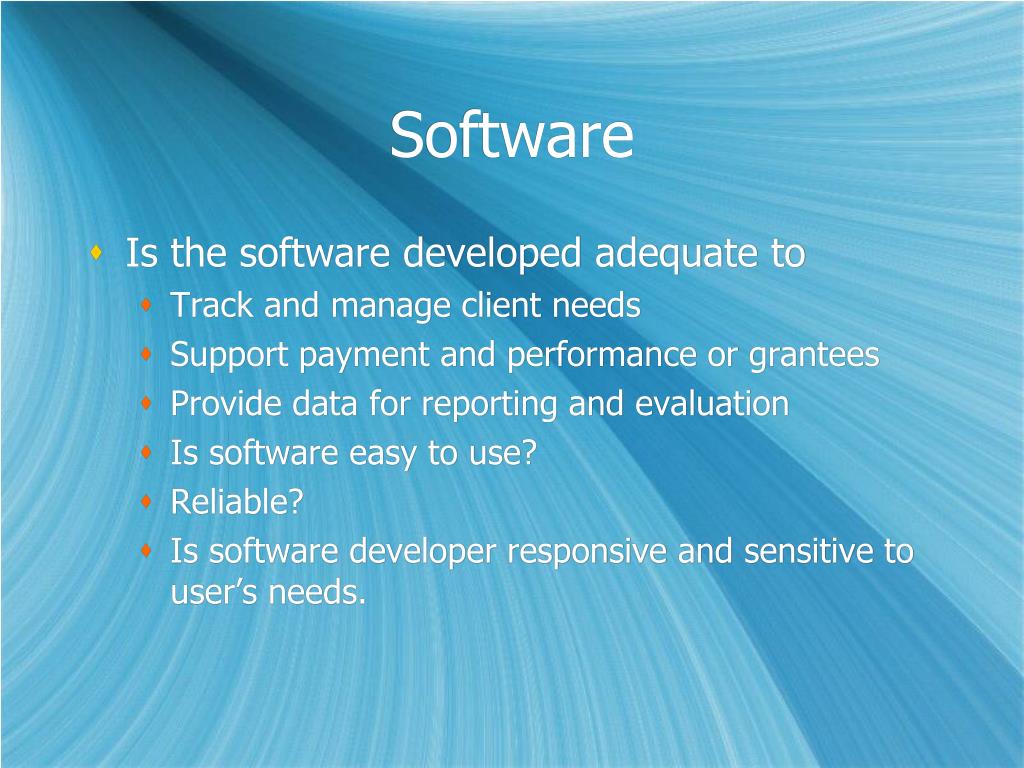 Software

Is the software developed adequate to

Track and manage client needs

Support payment and performance or grantees

Provide data for reporting and evaluation

Is software easy to use?

Reliable?

Is software developer responsive and sensitive to user’s needs.